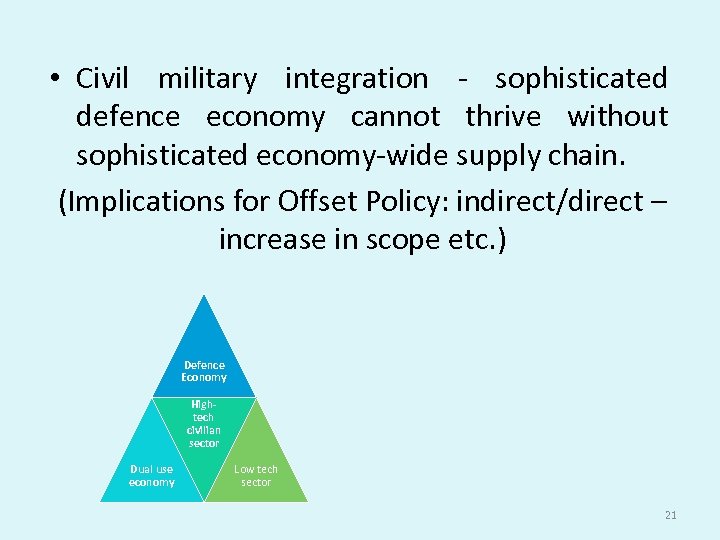 • Civil military integration - sophisticated defence economy cannot thrive without sophisticated economy-wide supply chain.

(Implications for Offset Policy: indirect/direct – increase in scope etc.)

Defence Economy

High-tech civilian sector

Dual use economy

Low tech sector

21